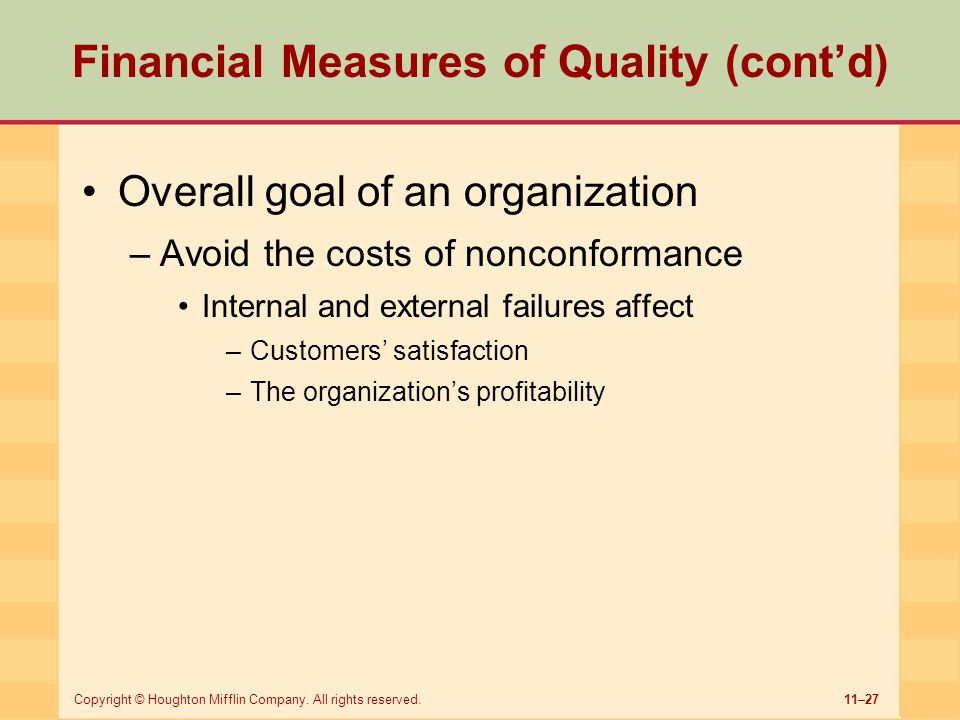 Financial Measures of Quality (cont’d)

• Overall goal of an organization

– Avoid the costs of nonconformance

• Internal and external failures affect

– Customers’ satisfaction

– The organization’s profitability

Copyright © Houghton Mifflin Company. All rights reserved.

11–27